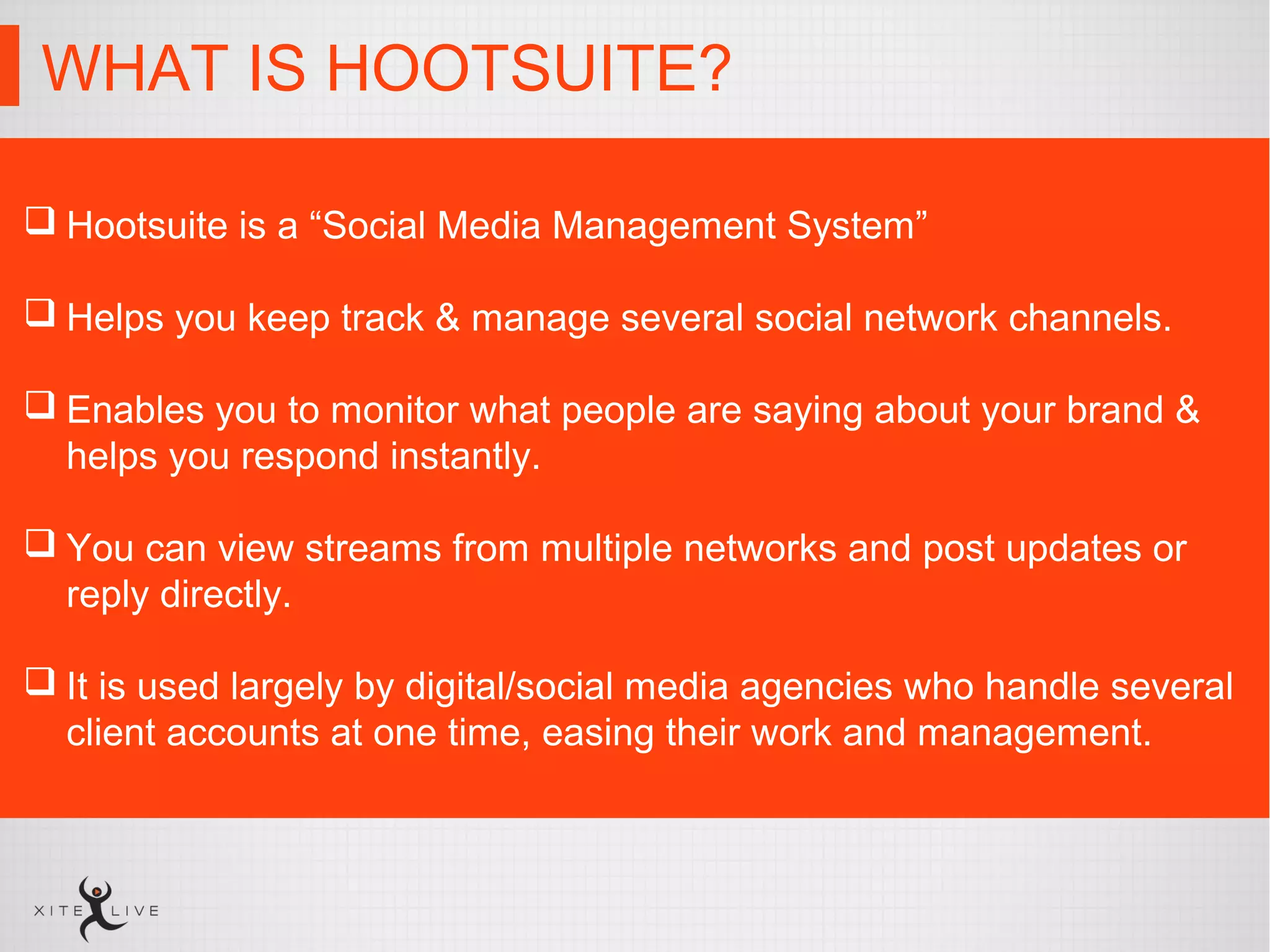 WHAT IS HOOTSUITE?

❑ Hootsuite is a “Social Media Management System”

❑ Helps you keep track & manage several social network channels.

❑ Enables you to monitor what people are saying about your brand & helps you respond instantly.

❑ You can view streams from multiple networks and post updates or reply directly.

❑ It is used largely by digital/social media agencies who handle several client accounts at one time, easing their work and management.

XITE LIVE